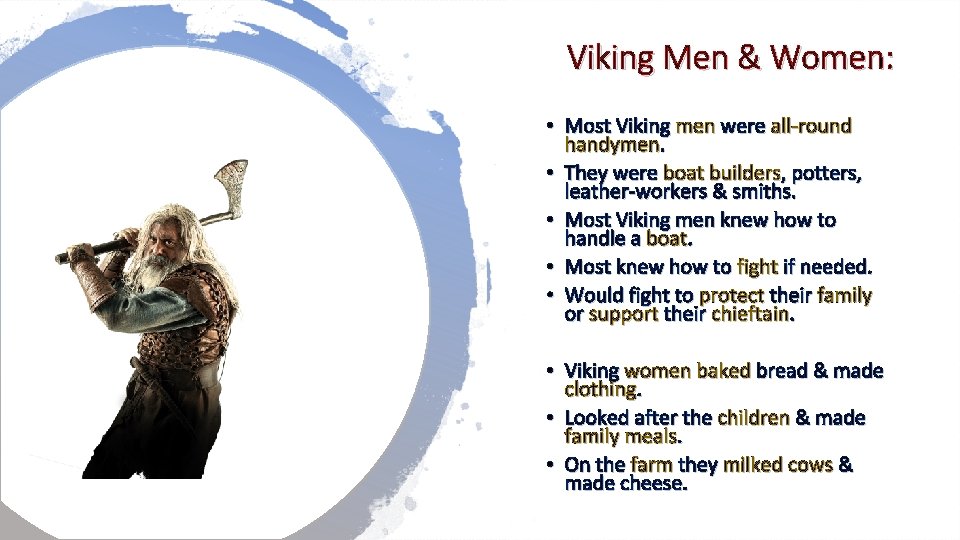 Viking Men & Women:

• Most Viking men were all-round handymen.
• They were boat builders, potters, leather-workers & smiths.
• Most Viking men knew how to handle a boat.
• Most knew how to fight if needed.
• Would fight to protect their family or support their chieftain.

• Viking women baked bread & made clothing.
• Looked after the children & made family meals.
• On the farm they milked cows & made cheese.